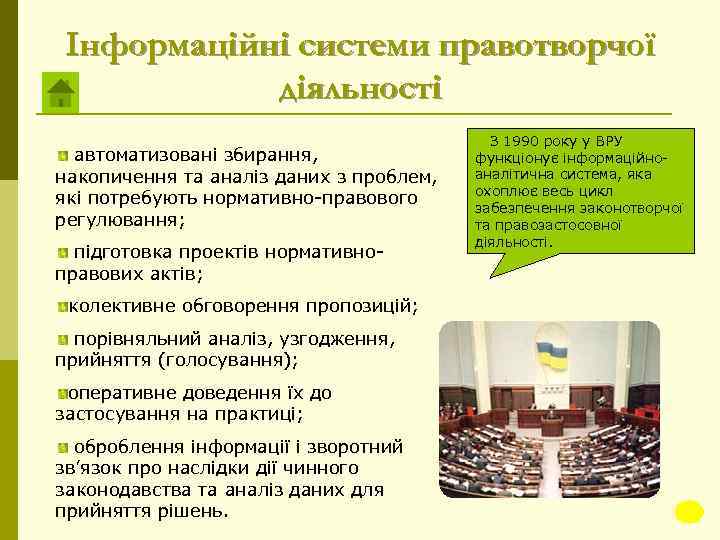 Інформаційні системи правотворчої діяльності

автоматизовані збирання, накопичення та аналіз даних з проблем, які потребують нормативно-правового регулювання;

підготовка проектів нормативно-правових актів;

колективне обговорення пропозицій;

порівняльний аналіз, узгодження, прийняття (голосування);

оперативне доведення їх до застосування на практиці;

оброблення інформації і зворотний зв'язок про наслідки дії чинного законодавства та аналіз даних для прийняття рішень.

З 1990 року у ВРУ функціонує інформаційно-аналітична система, яка охоплює весь цикл забезпечення законотворчої та правозастосовної діяльності.